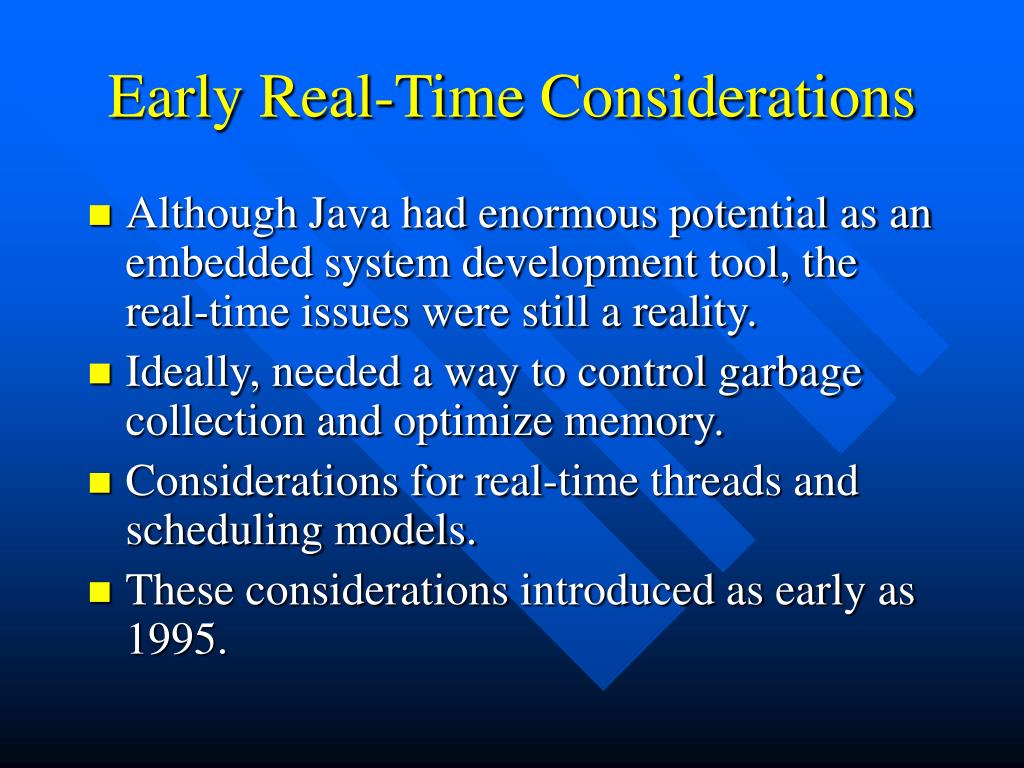 Early Real-Time Considerations

- Although Java had enormous potential as an embedded system development tool, the real-time issues were still a reality.
- Ideally, needed a way to control garbage collection and optimize memory.
- Considerations for real-time threads and scheduling models.
- These considerations introduced as early as 1995.